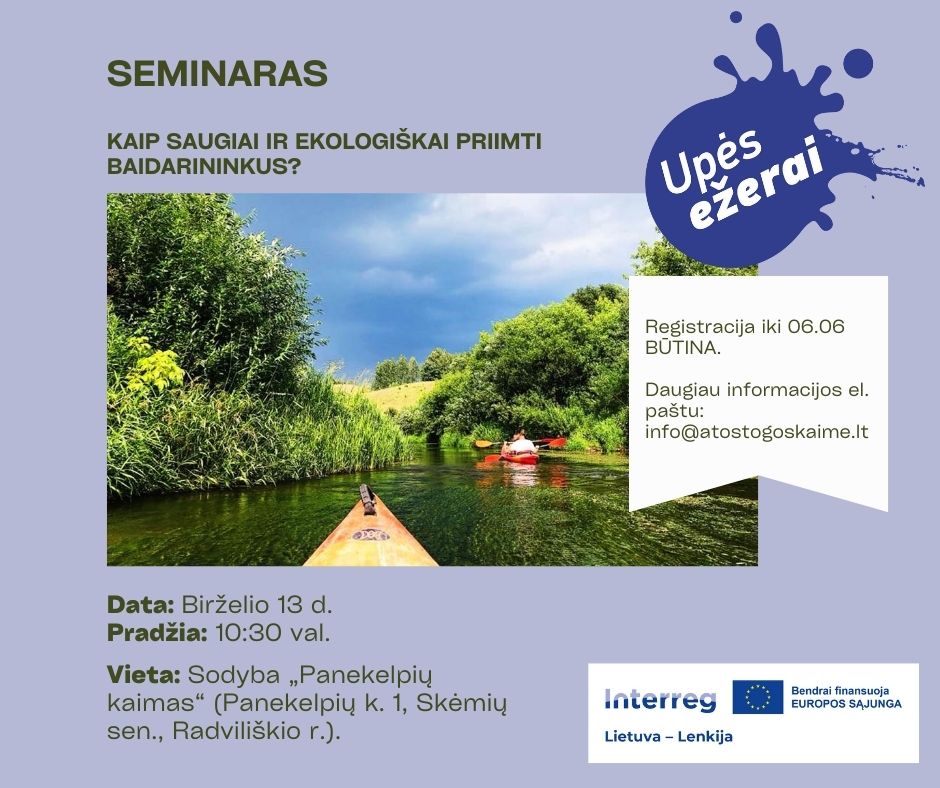 SEMINARAS

KAIP SAUGIAI IR EKOLOGIŠKAI PRIIMTI BAIDARININKUS?

Upės ežerai

Registracija iki 06.06 BŪTINA.

Daugiau informacijos el. paštu: info@atostogoskaime.lt

Data: Birželio 13 d.
Pradžia: 10:30 val.

Vieta: Sodyba „Panekelpių kaimas“ (Panekelpių k. 1, Skėmių sen., Radviliškio r.).

Interreg
Bendrai finansuoja EUROPOS SĄJUNGA
Lietuva – Lenkija